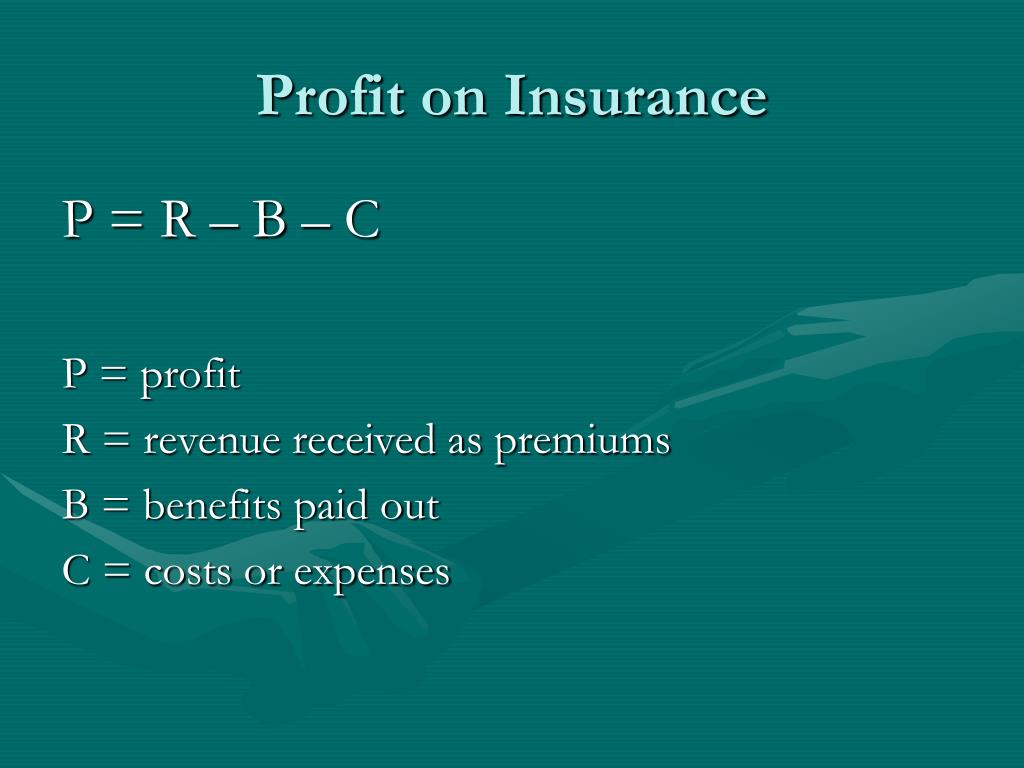 Profit on Insurance

$P = R - B - C$

P = profit

R = revenue received as premiums

B = benefits paid out

C = costs or expenses